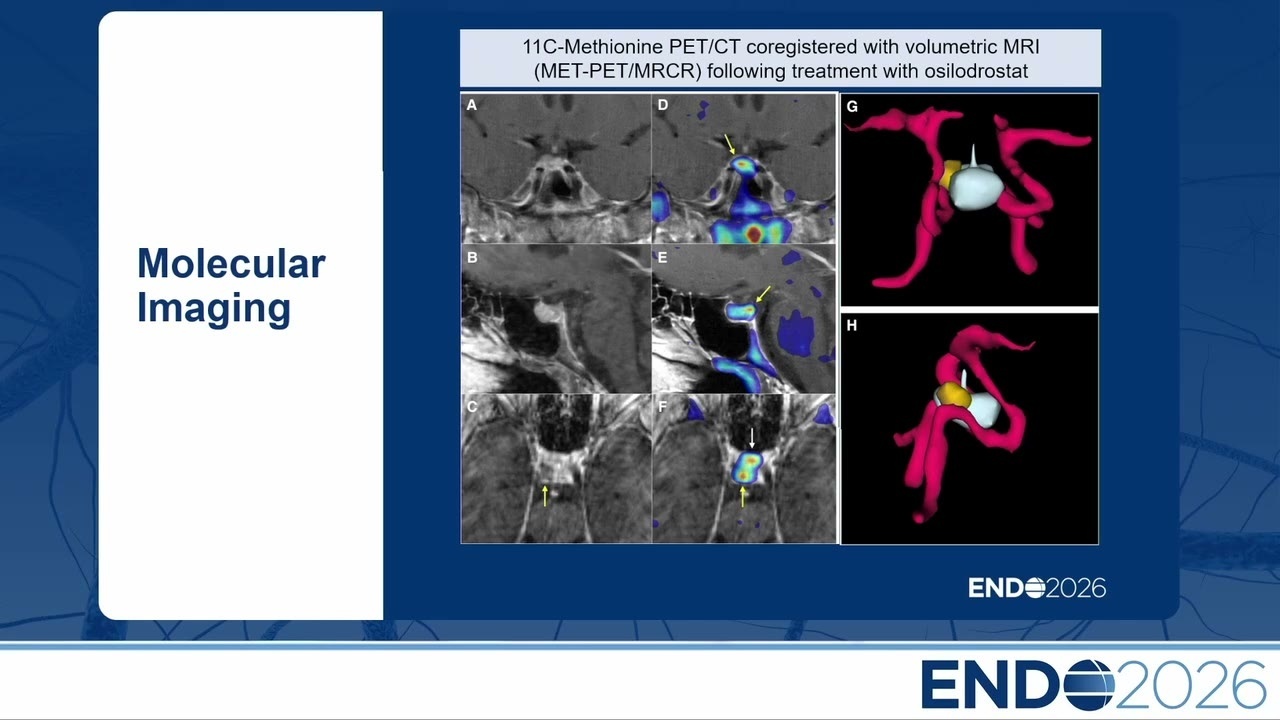 Molecular Imaging

11C-Methionine PET/CT coregistered with volumetric MRI (MET-PET/MRCR) following treatment with osilodrostat

A

D

G

B

E

H

C

F

ENDO2026

ENDO2026